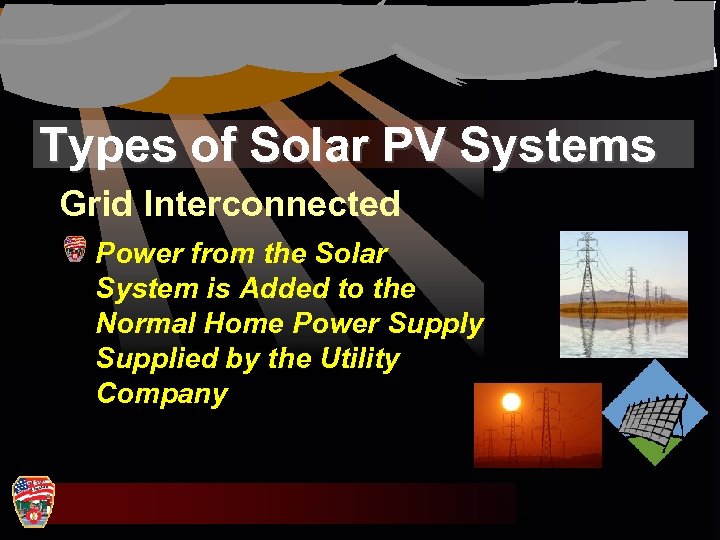 Types of Solar PV Systems

Grid Interconnected

Power from the Solar System is Added to the Normal Home Power Supply Supplied by the Utility Company